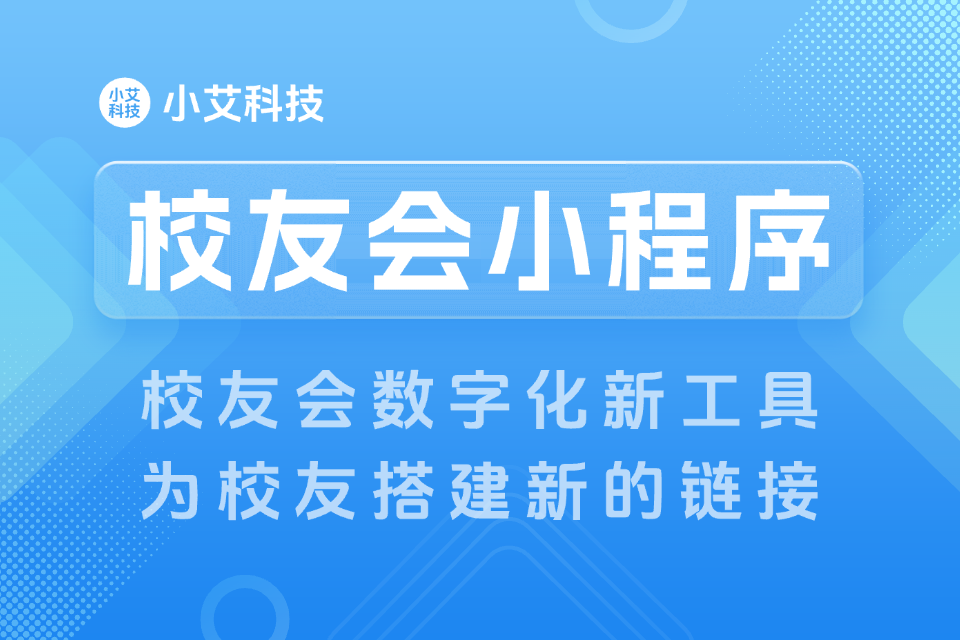 小艾科技 小艾科技

校友会小程序

校友会数字化新工具
为校友搭建新的链接